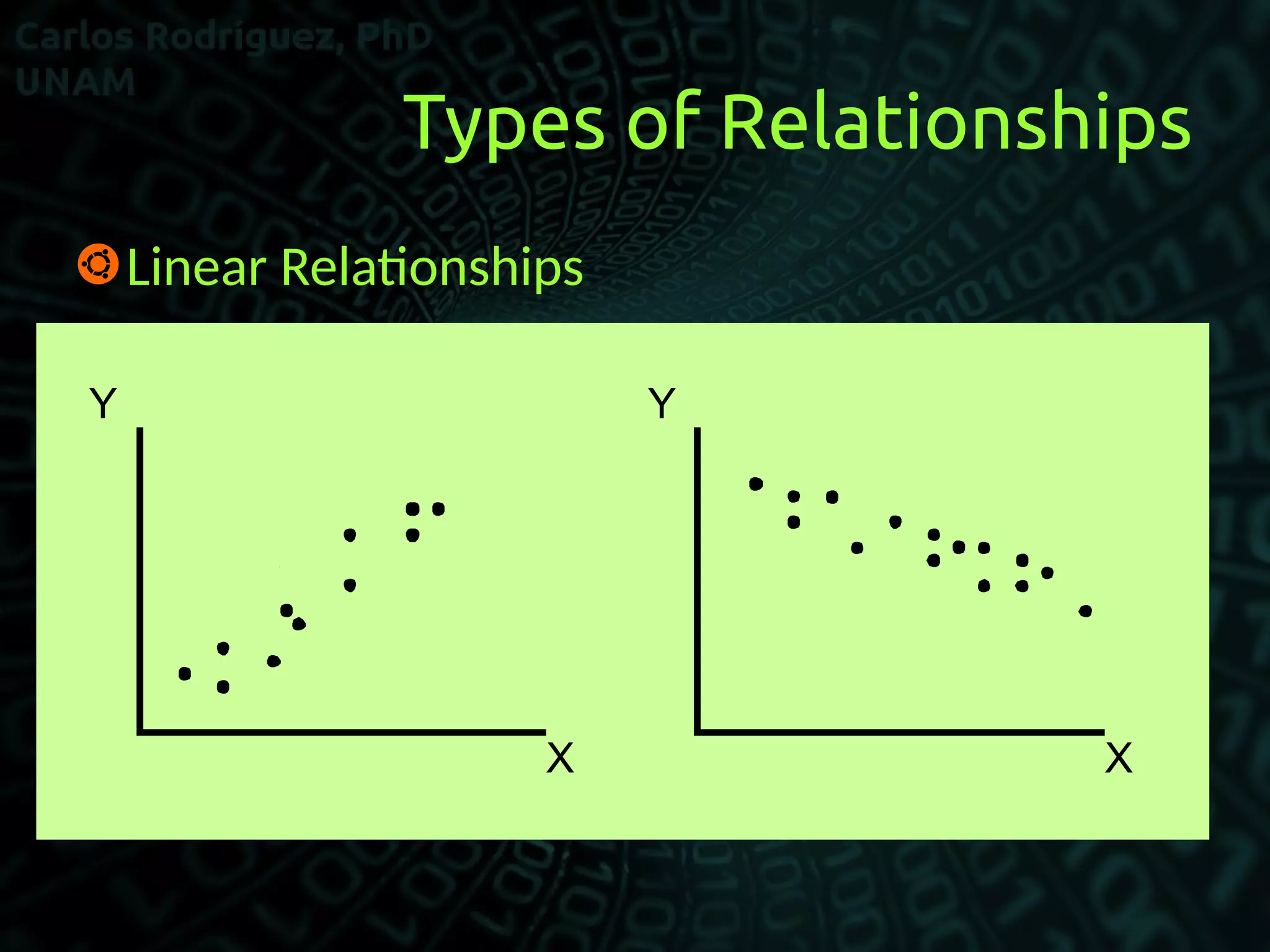 Carlos Rodríguez, PhD
UNAM

Types of Relationships

Linear Relationships

Y

X

Y

X